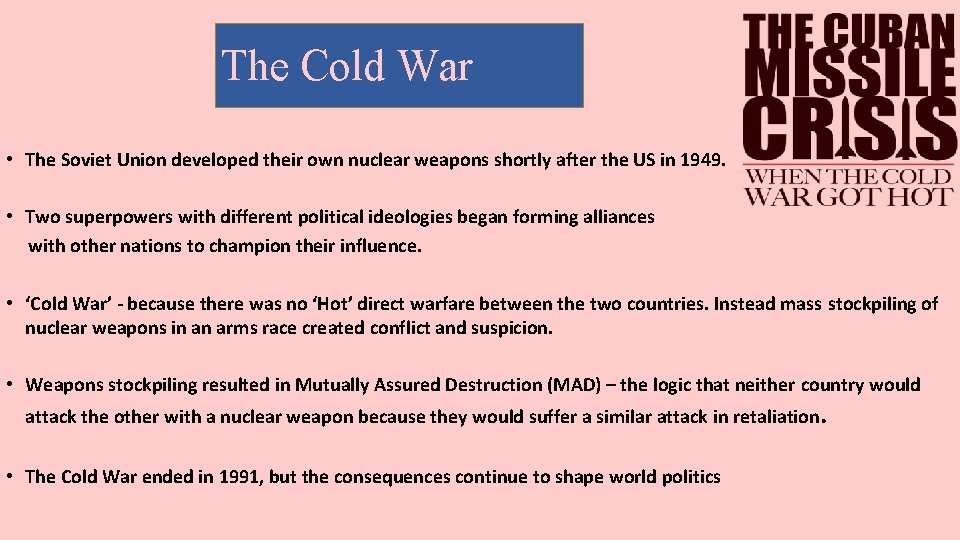 The Cold War

THE CUBAN MISSILE CRISIS
WHEN THE COLD WAR GOT HOT

• The Soviet Union developed their own nuclear weapons shortly after the US in 1949.

• Two superpowers with different political ideologies began forming alliances with other nations to champion their influence.

• ‘Cold War’ - because there was no ‘Hot’ direct warfare between the two countries. Instead mass stockpiling of nuclear weapons in an arms race created conflict and suspicion.

• Weapons stockpiling resulted in Mutually Assured Destruction (MAD) – the logic that neither country would attack the other with a nuclear weapon because they would suffer a similar attack in retaliation.

• The Cold War ended in 1991, but the consequences continue to shape world politics